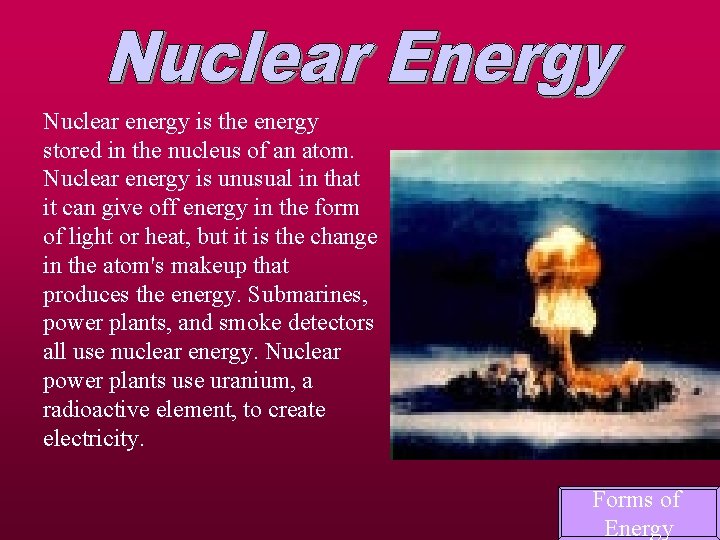 Nuclear Energy

Nuclear energy is the energy stored in the nucleus of an atom. Nuclear energy is unusual in that it can give off energy in the form of light or heat, but it is the change in the atom's makeup that produces the energy. Submarines, power plants, and smoke detectors all use nuclear energy. Nuclear power plants use uranium, a radioactive element, to create electricity.

Forms of Energy